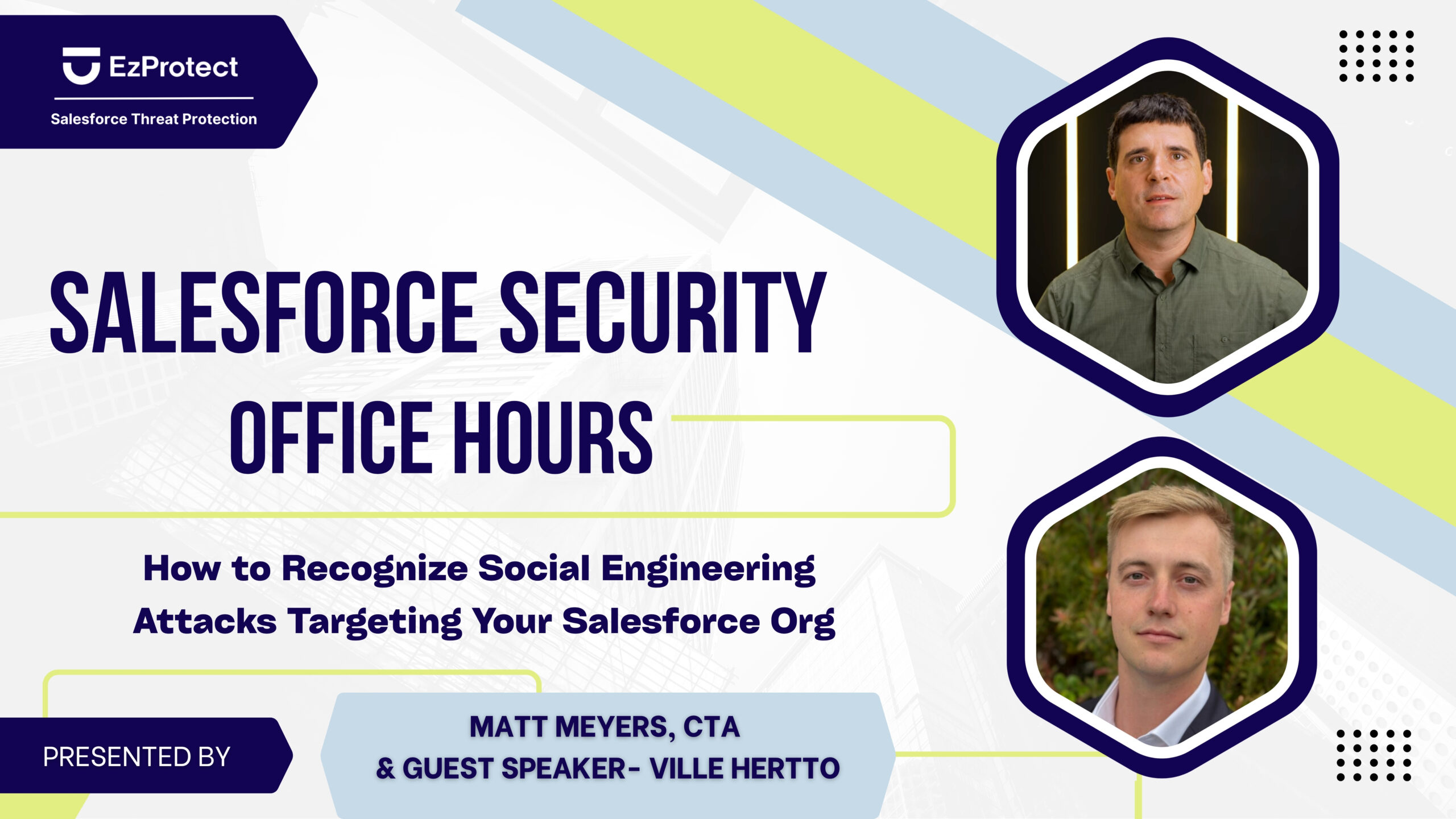 EzProtect
Salesforce Threat Protection

SALESFORCE SECURITY OFFICE HOURS

How to Recognize Social Engineering Attacks Targeting Your Salesforce Org

PRESENTED BY

MATT MEYERS, CTA
& GUEST SPEAKER- VILLE HERTTO